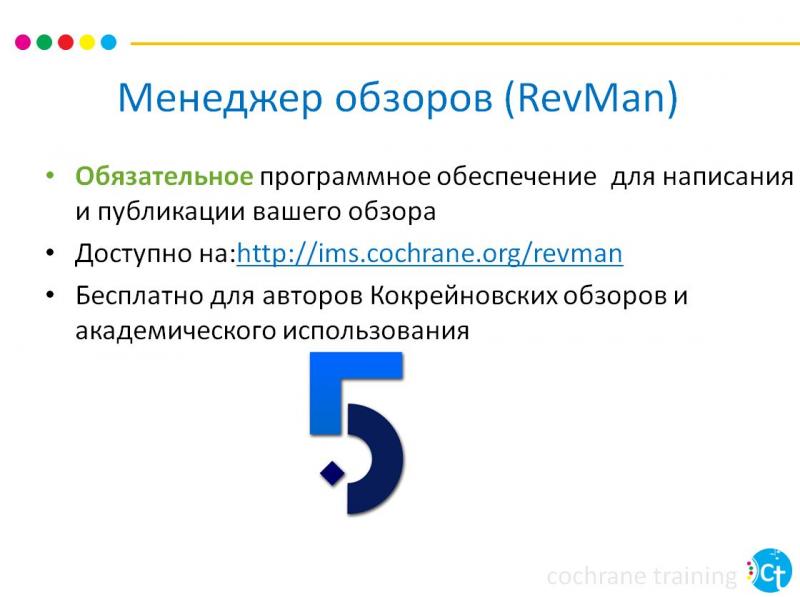 Менеджер обзоров (RevMan)

• Обязательное программное обеспечение для написания и публикации вашего обзора
• Доступно на:http://ims.cochrane.org/revman
• Бесплатно для авторов Кокрейновских обзоров и академического использования

5

cochrane training ct